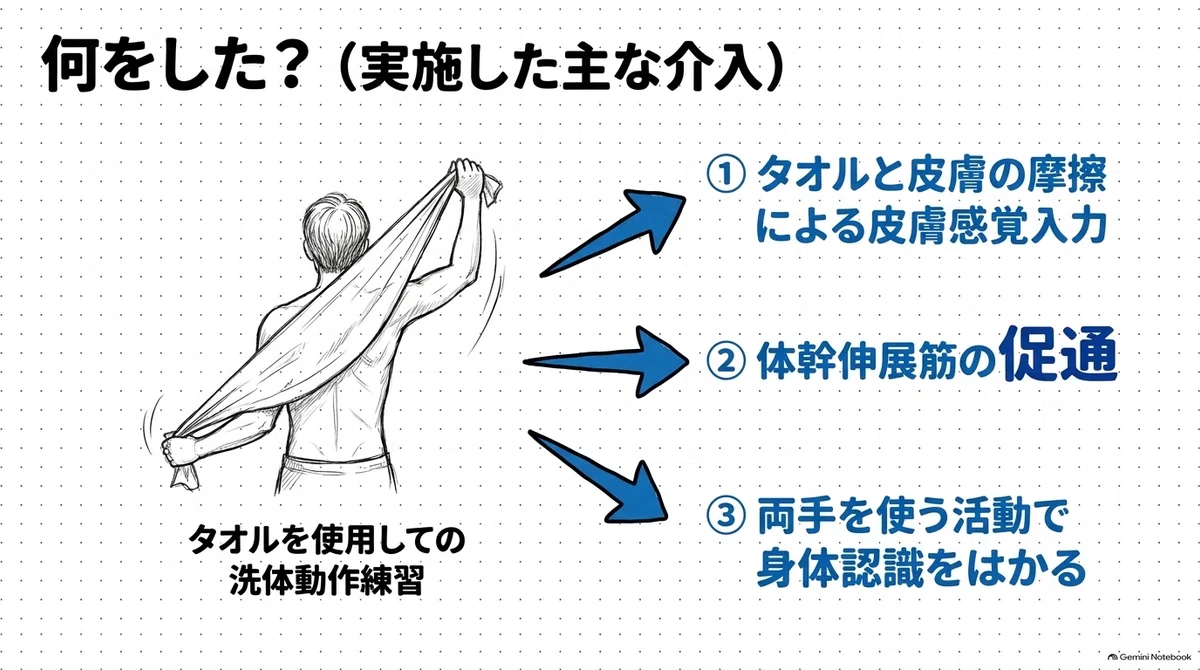 何をした？（実施した主な介入）

タオルを使用しての
洗体動作練習

① タオルと皮膚の摩擦
による皮膚感覚入力

② 体幹伸展筋の促通

③ 両手を使う活動で
身体認識をはかる

Gemini Notebook